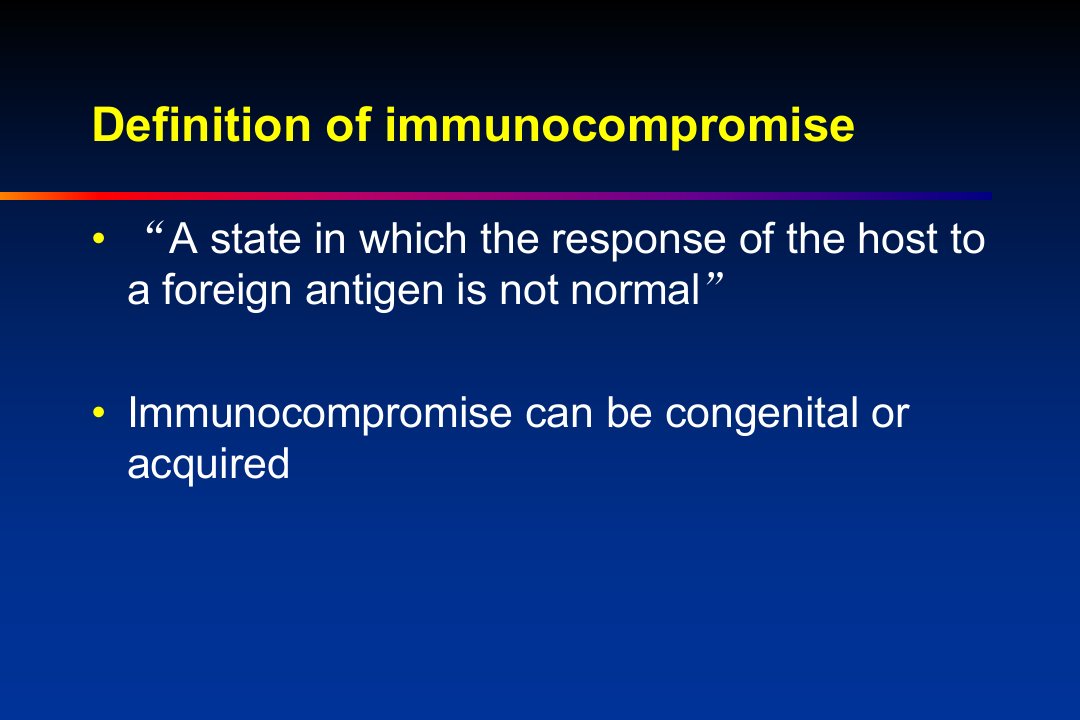 Definition of immunocompromise

• “A state in which the response of the host to a foreign antigen is not normal”

• Immunocompromise can be congenital or acquired